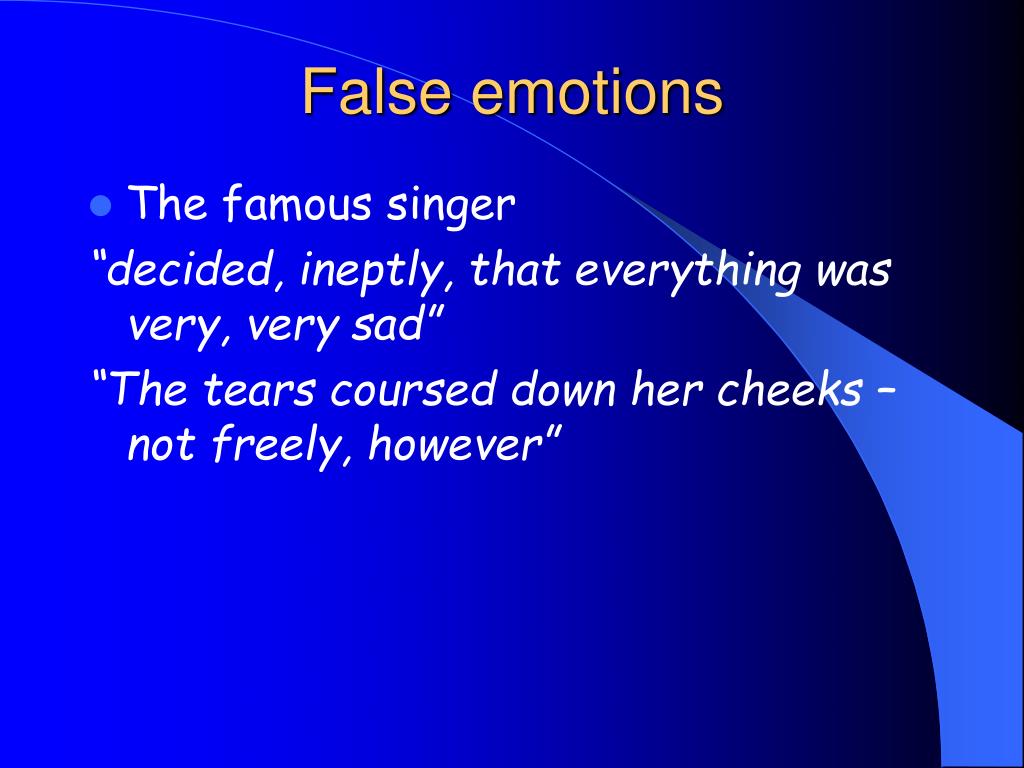 False emotions

The famous singer

“decided, ineptly, that everything was very, very sad”

“The tears coursed down her cheeks – not freely, however”